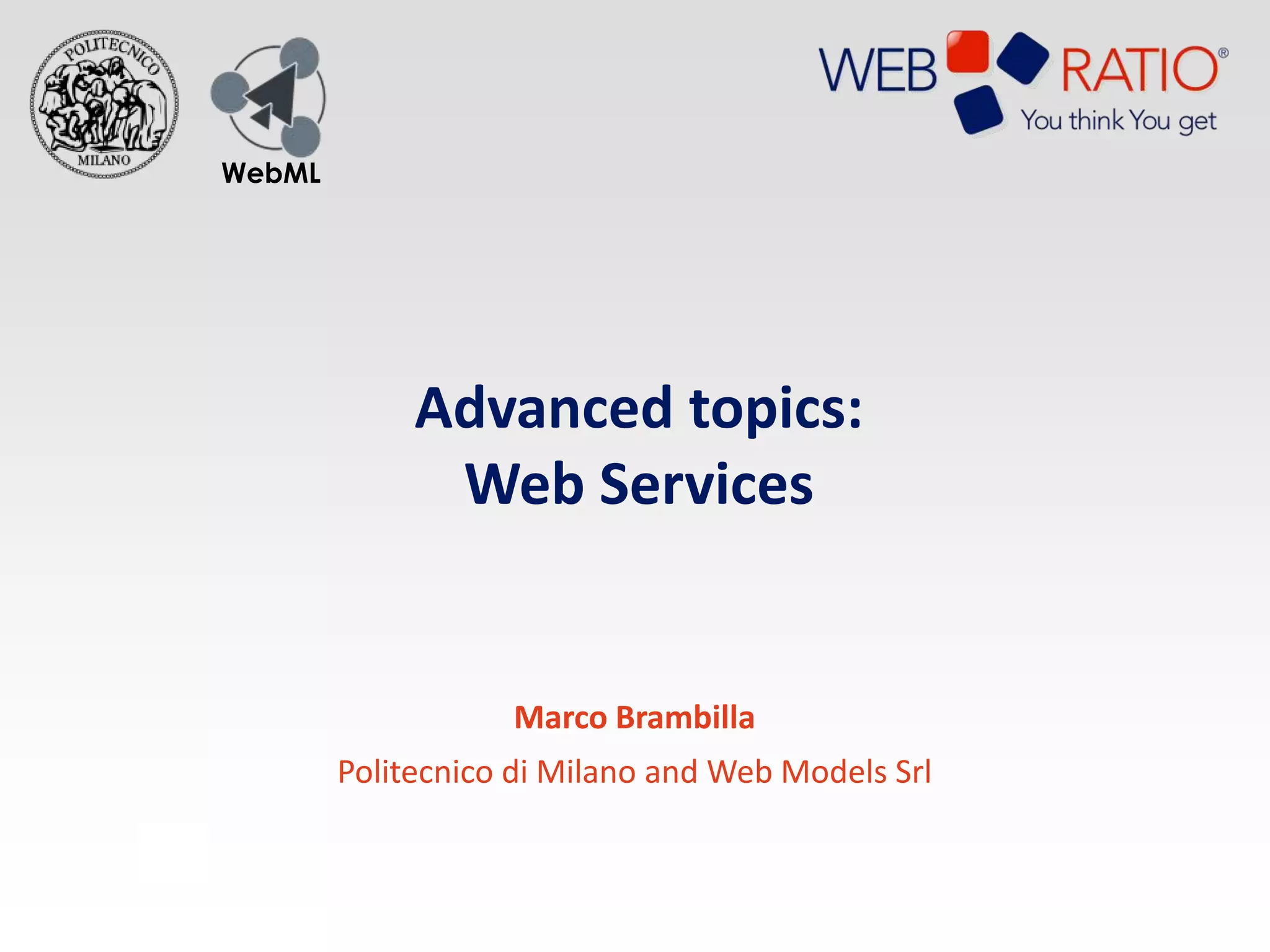 POLITECNICO
MILANO

WebML

WEB RATIO®
You think You get

Advanced topics:
Web Services

Marco Brambilla

Politecnico di Milano and Web Models Srl